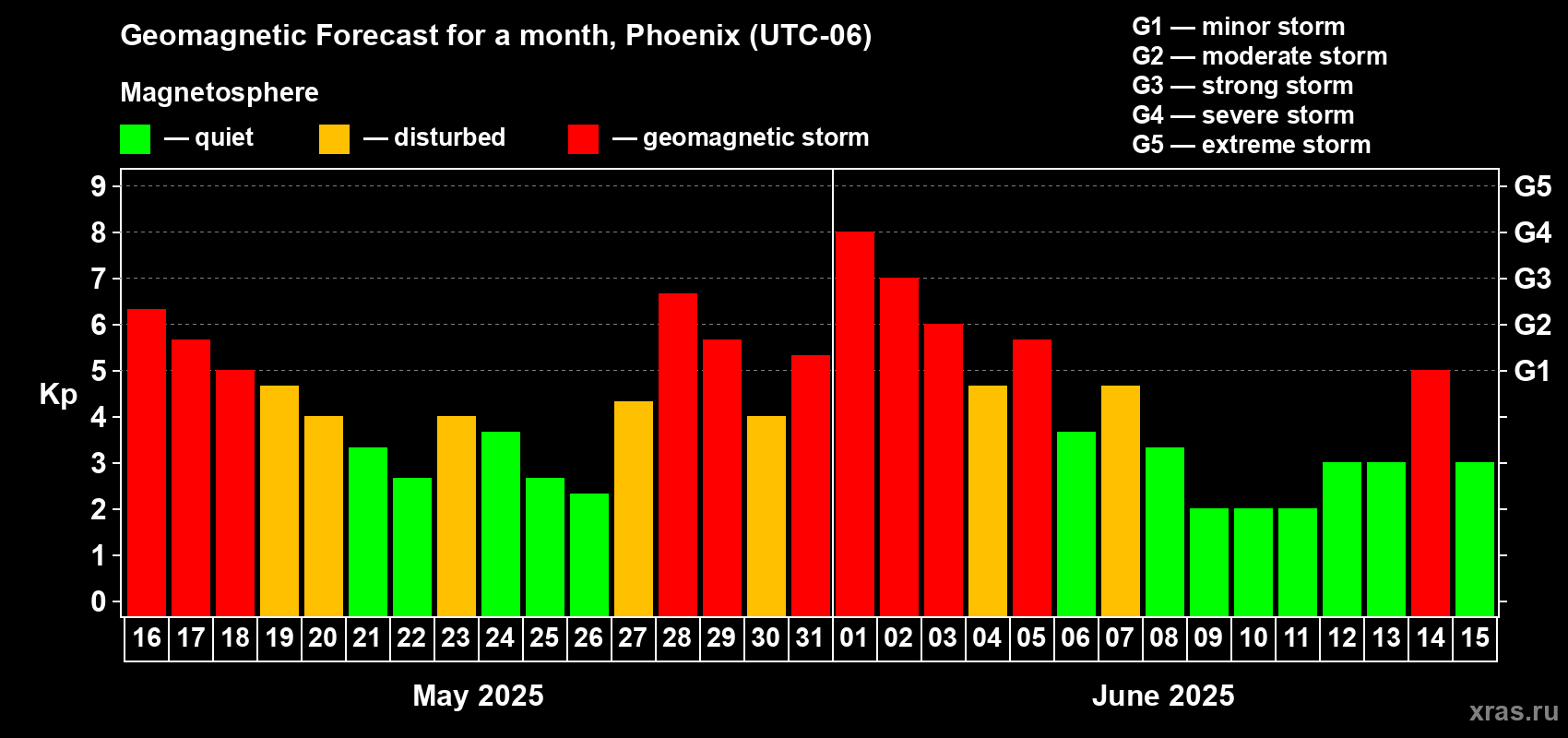 Geomagnetic Forecast for a month, Phoenix (UTC-06)

Magnetosphere

— quiet — disturbed — geomagnetic storm

G1 — minor storm
G2 — moderate storm
G3 — strong storm
G4 — severe storm
G5 — extreme storm

Kp

9
8
7
6
5
4
3
2
1
0

G5
G4
G3
G2
G1

16 17 18 19 20 21 22 23 24 25 26 27 28 29 30 31 01 02 03 04 05 06 07 08 09 10 11 12 13 14 15

May 2025

June 2025

xras.ru